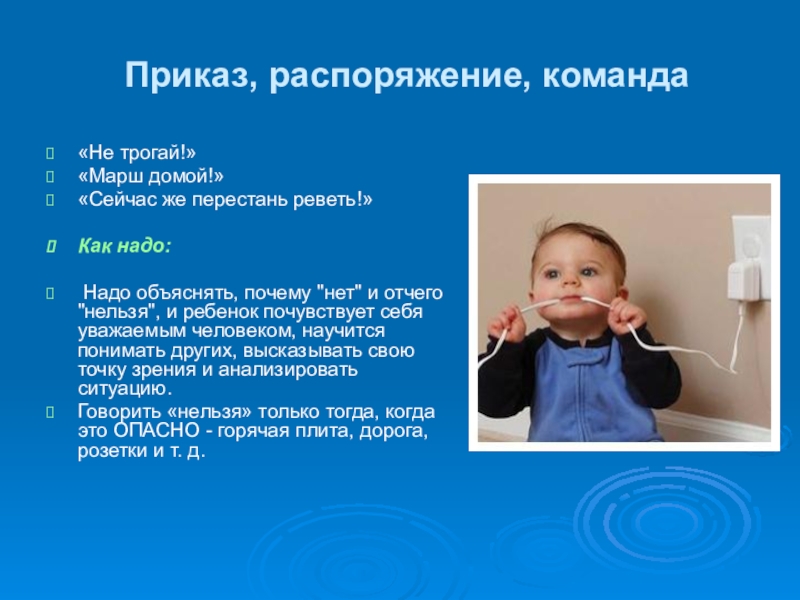 Приказ, распоряжение, команда

«Не трогай!»
«Марш домой!»
«Сейчас же перестань реветь!»

Как надо:

Надо объяснять, почему "нет" и отчего "нельзя", и ребенок почувствует себя уважаемым человеком, научится понимать других, высказывать свою точку зрения и анализировать ситуацию.
Говорить «нельзя» только тогда, когда это ОПАСНО - горячая плита, дорога, розетки и т. д.